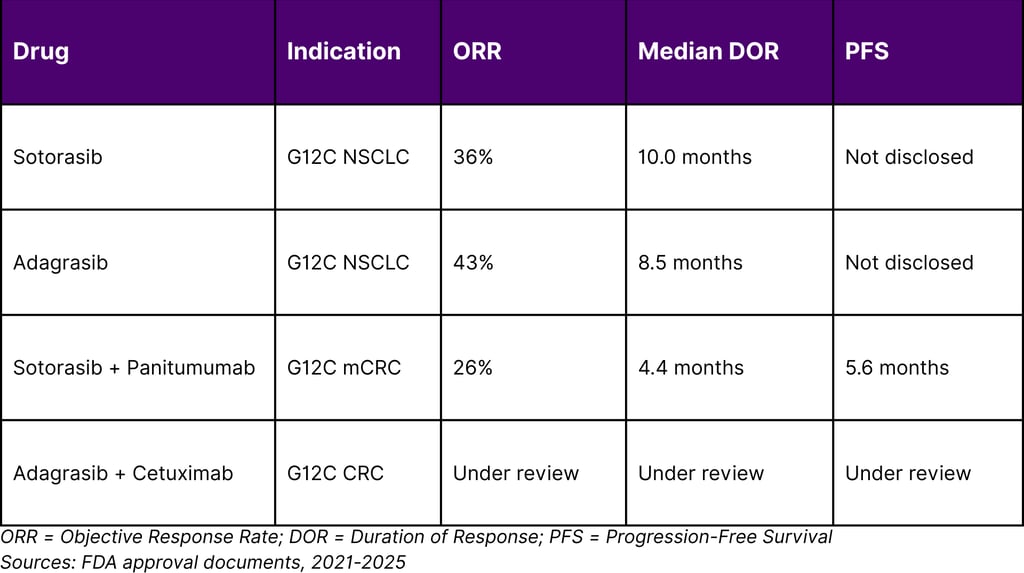 | Drug | Indication | ORR | Median DOR | PFS |
|---|---|---|---|---|
| Sotorasib | G12C NSCLC | 36% | 10.0 months | Not disclosed |
| Adagrasib | G12C NSCLC | 43% | 8.5 months | Not disclosed |
| Sotorasib + Panitumumab | G12C mCRC | 26% | 4.4 months | 5.6 months |
| Adagrasib + Cetuximab | G12C CRC | Under review | Under review | Under review |

ORR = Objective Response Rate; DOR = Duration of Response; PFS = Progression-Free Survival
Sources: FDA approval documents, 2021-2025